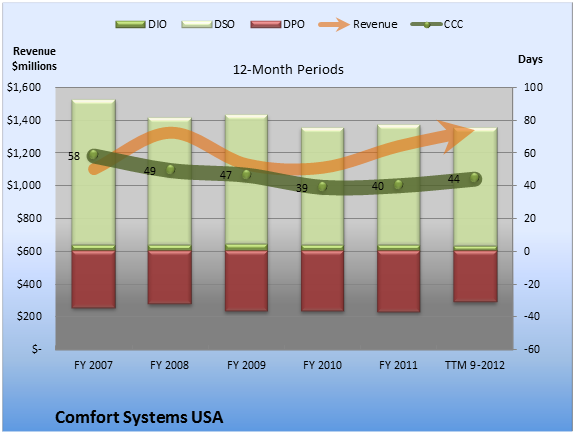 DIO DSO DPO Revenue CCC

Revenue $millions

12-Month Periods

Days

$1,600
$1,400
$1,200
$1,000
$800
$600
$400
$200
$-

100
80
60
40
20
0
-20
-40
-60

58
49
47
39
40
44

FY 2007 FY 2008 FY 2009 FY 2010 FY 2011 TTM 9-2012

Comfort Systems USA